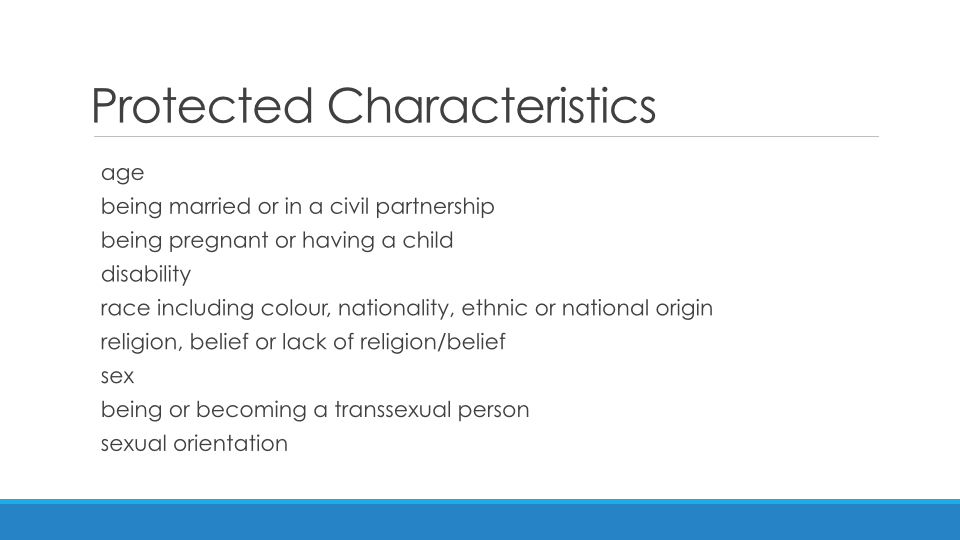 Protected Characteristics

age
being married or in a civil partnership
being pregnant or having a child
disability
race including colour, nationality, ethnic or national origin
religion, belief or lack of religion/belief
sex
being or becoming a transsexual person
sexual orientation